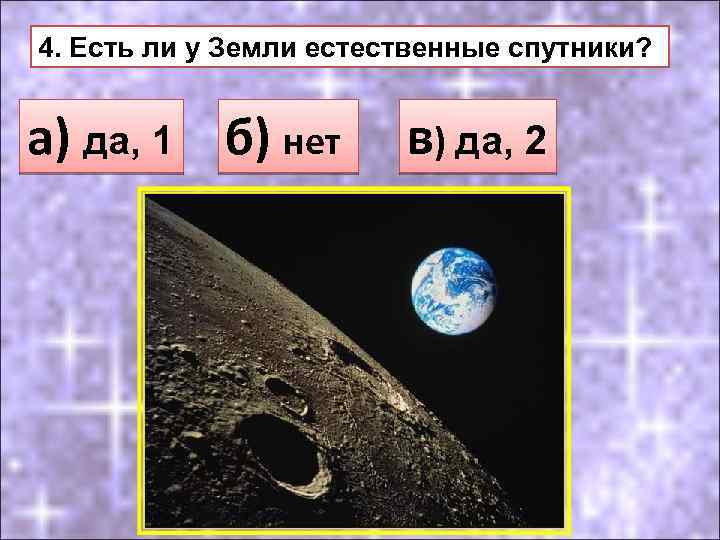 4. Есть ли у Земли естественные спутники?

а) да, 1

б) нет

в) да, 2